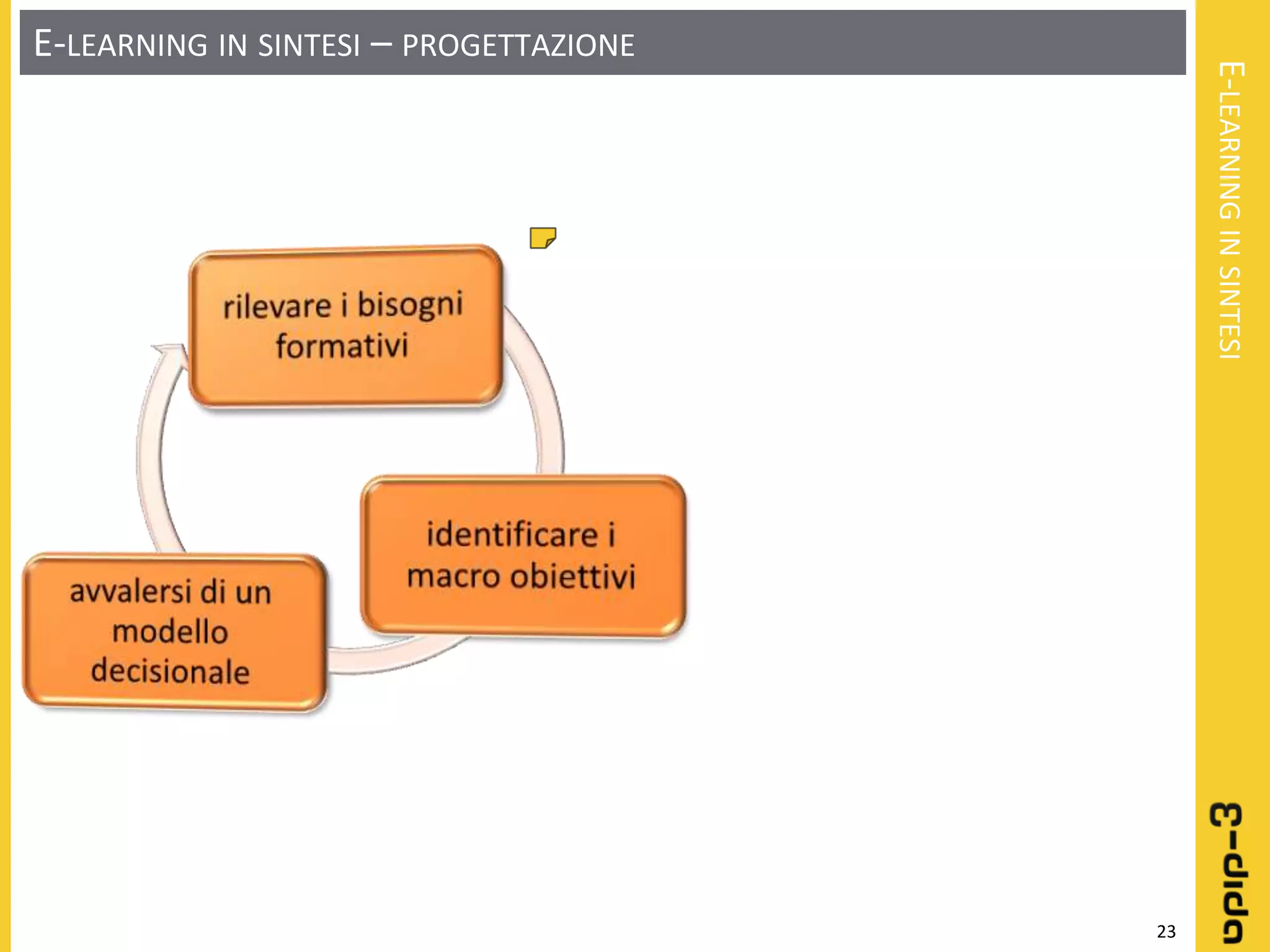 E-LEARNING IN SINTESI – PROGETTAZIONE

rilevare i bisogni formativi

identificare i macro obiettivi

avvalersi di un modello decisionale

E-LEARNING IN SINTESI

e-dida

23